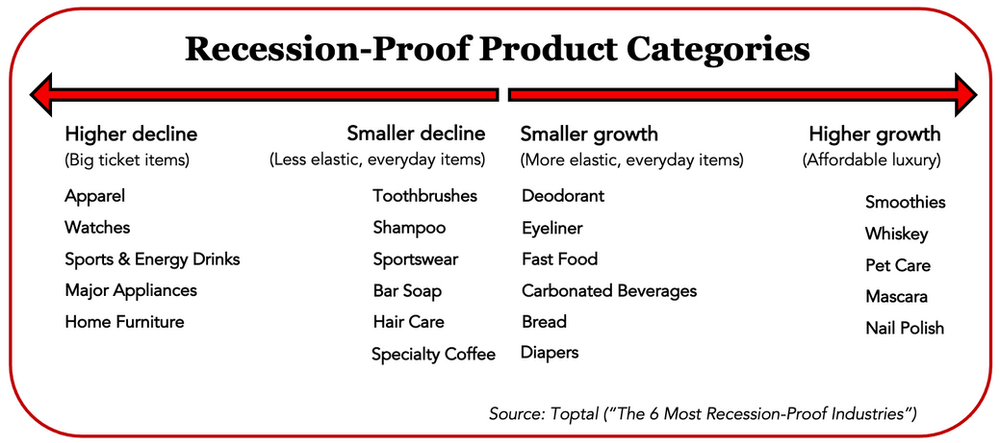 Recession-Proof Product Categories

Higher decline
(Big ticket items)

Apparel
Watches
Sports & Energy Drinks
Major Appliances
Home Furniture

Smaller decline
(Less elastic, everyday items)

Toothbrushes
Shampoo
Sportswear
Bar Soap
Hair Care
Specialty Coffee

Smaller growth
(More elastic, everyday items)

Deodorant
Eyeliner
Fast Food
Carbonated Beverages
Bread
Diapers

Higher growth
(Affordable luxury)

Smoothies
Whiskey
Pet Care
Mascara
Nail Polish

Source: Toptal ("The 6 Most Recession-Proof Industries")